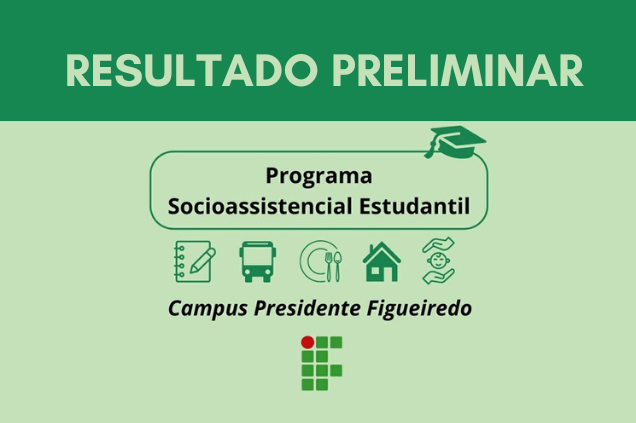 RESULTADO PRELIMINAR

Programa
Socioassistencial Estudantil

Campus Presidente Figueiredo